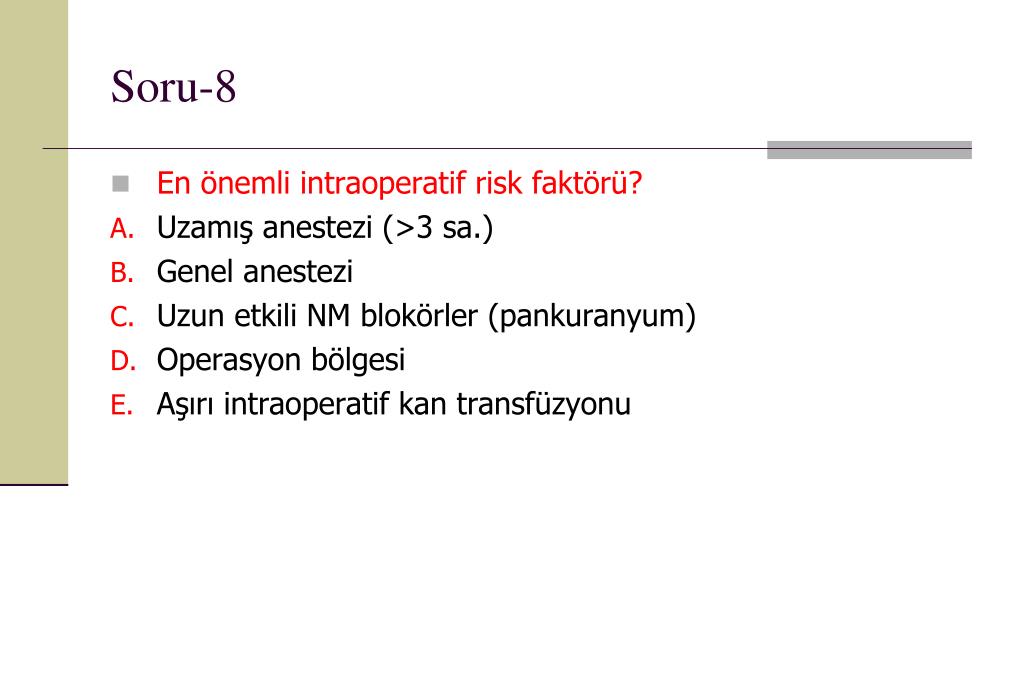 Soru-8

En önemli intraoperatif risk faktörü?

A. Uzamış anestezi (>3 sa.)
B. Genel anestezi
C. Uzun etkili NM blokörler (pankuranyum)
D. Operasyon bölgesi
E. Aşırı intraoperatif kan transfüzyonu